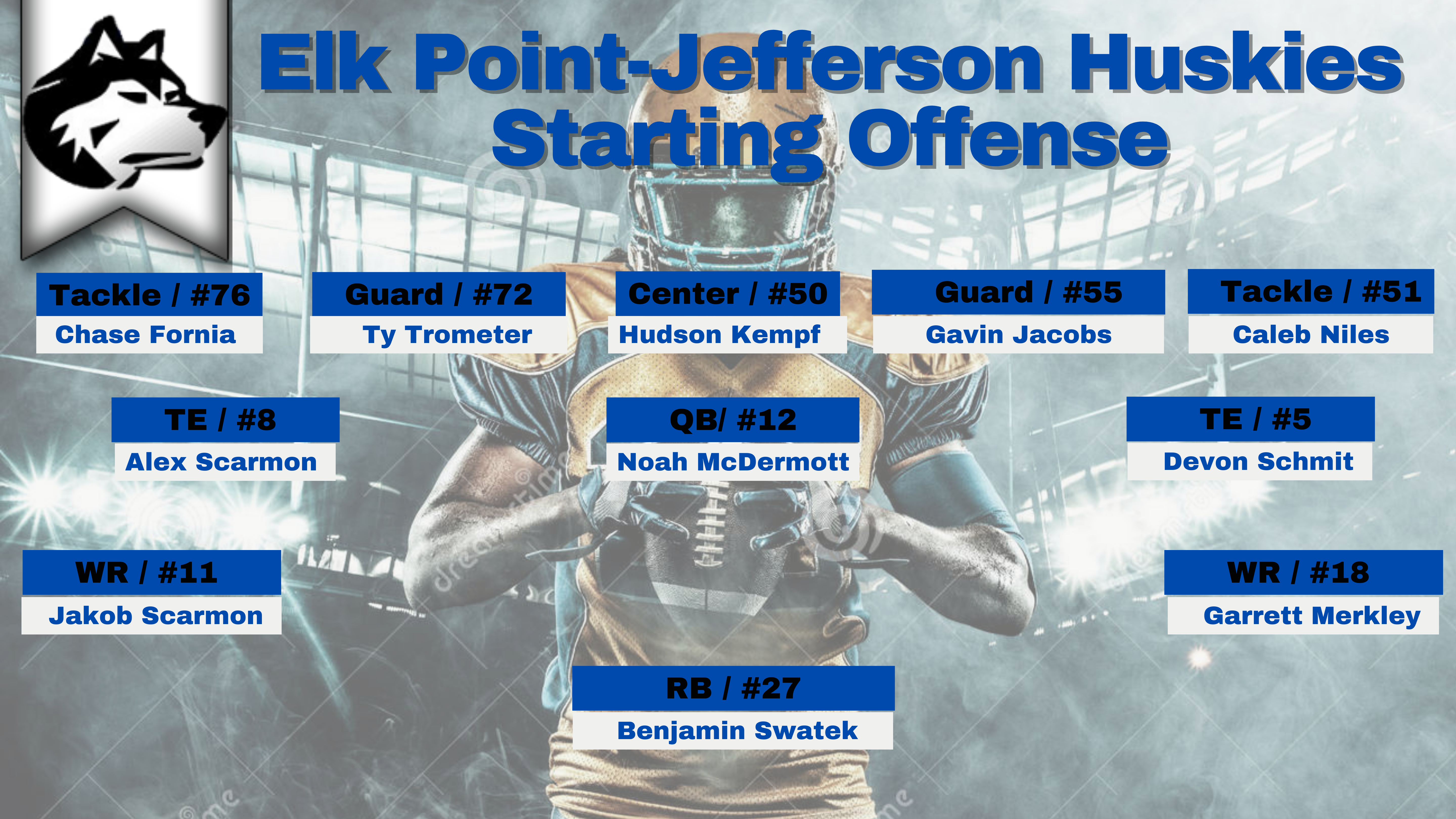 Elk Point-Jefferson Huskies
Starting Offense

Tackle / #76
Chase Fornia

Guard / #72
Ty Trometer

Center / #50
Hudson Kempf

Guard / #55
Gavin Jacobs

Tackle / #51
Caleb Niles

TE / #8
Alex Scarmon

QB/ #12
Noah McDermott

TE / #5
Devon Schmit

WR / #11
Jakob Scarmon

WR / #18
Garrett Merkley

RB / #27
Benjamin Swatek